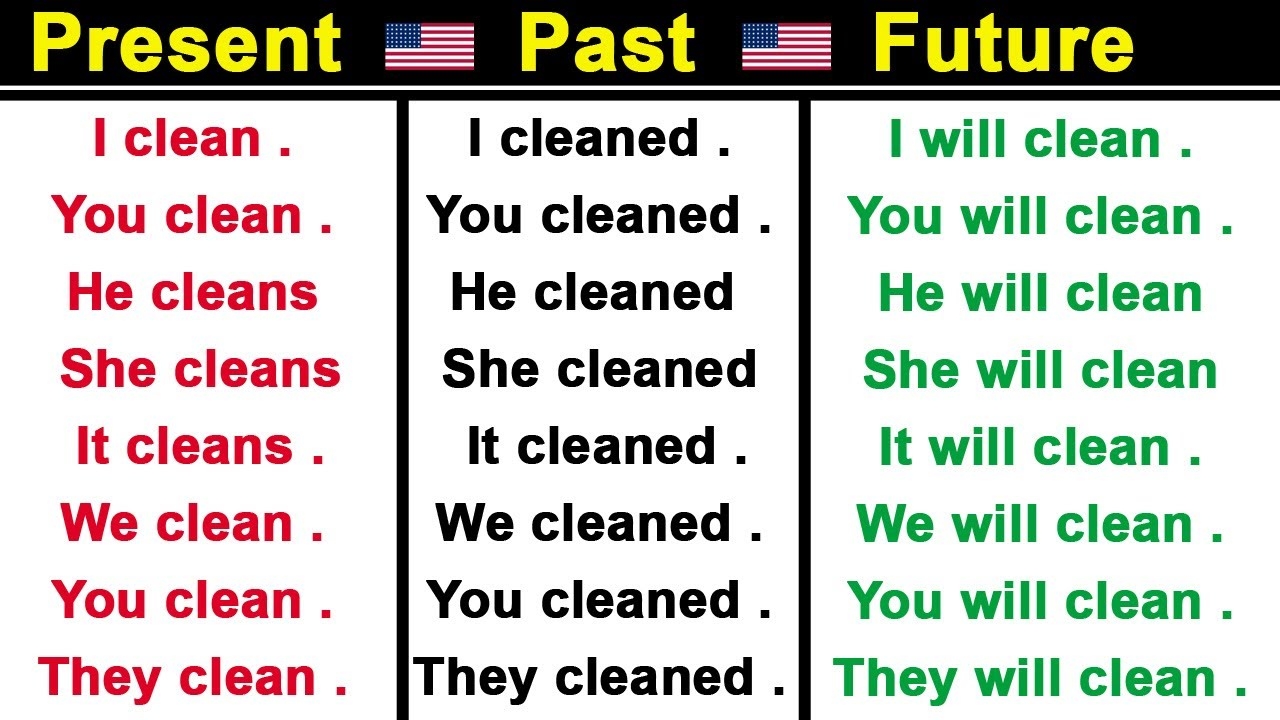 | Present | Past | Future |
|---|---|---|
| I clean . | I cleaned . | I will clean . |
| You clean . | You cleaned . | You will clean . |
| He cleans | He cleaned | He will clean |
| She cleans | She cleaned | She will clean |
| It cleans . | It cleaned . | It will clean . |
| We clean . | We cleaned . | We will clean . |
| You clean . | You cleaned . | You will clean . |
| They clean . | They cleaned . | They will clean . |